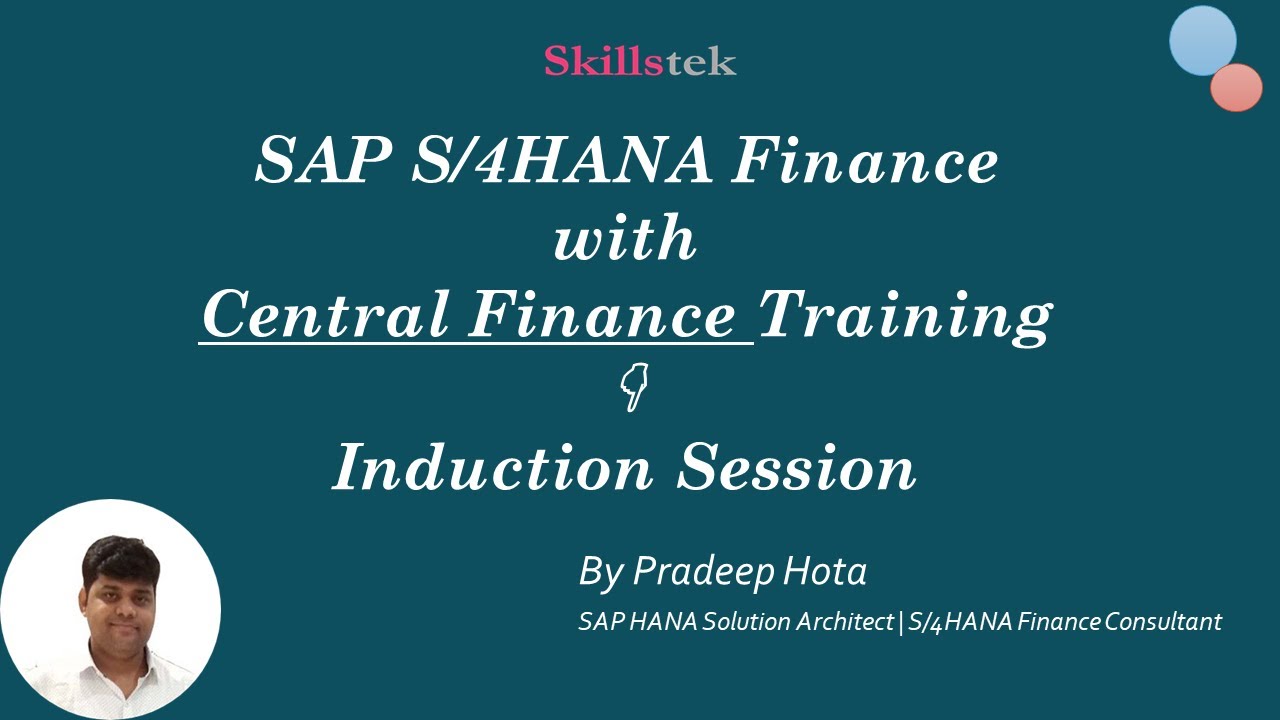 Skillstek

SAP S/4HANA Finance
with
Central Finance Training

Induction Session

By Pradeep Hota

SAP HANA Solution Architect | S/4HANA Finance Consultant